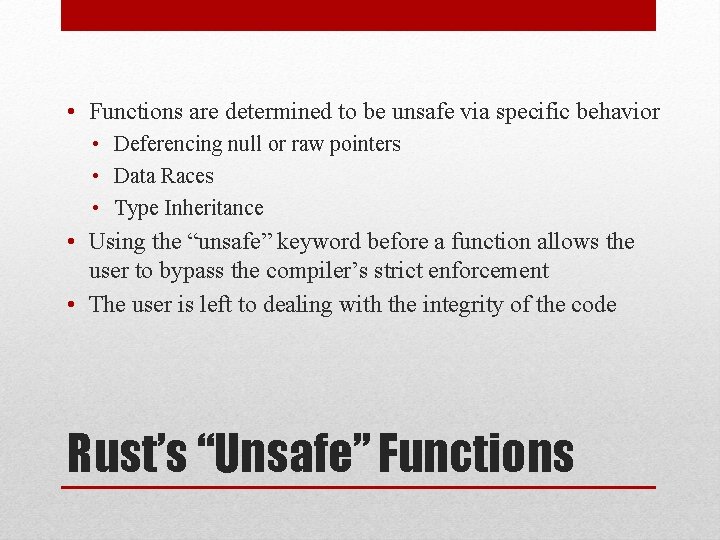 • Functions are determined to be unsafe via specific behavior
  • Deferencing null or raw pointers
  • Data Races
  • Type Inheritance
• Using the “unsafe” keyword before a function allows the user to bypass the compiler’s strict enforcement
• The user is left to dealing with the integrity of the code

Rust’s “Unsafe” Functions